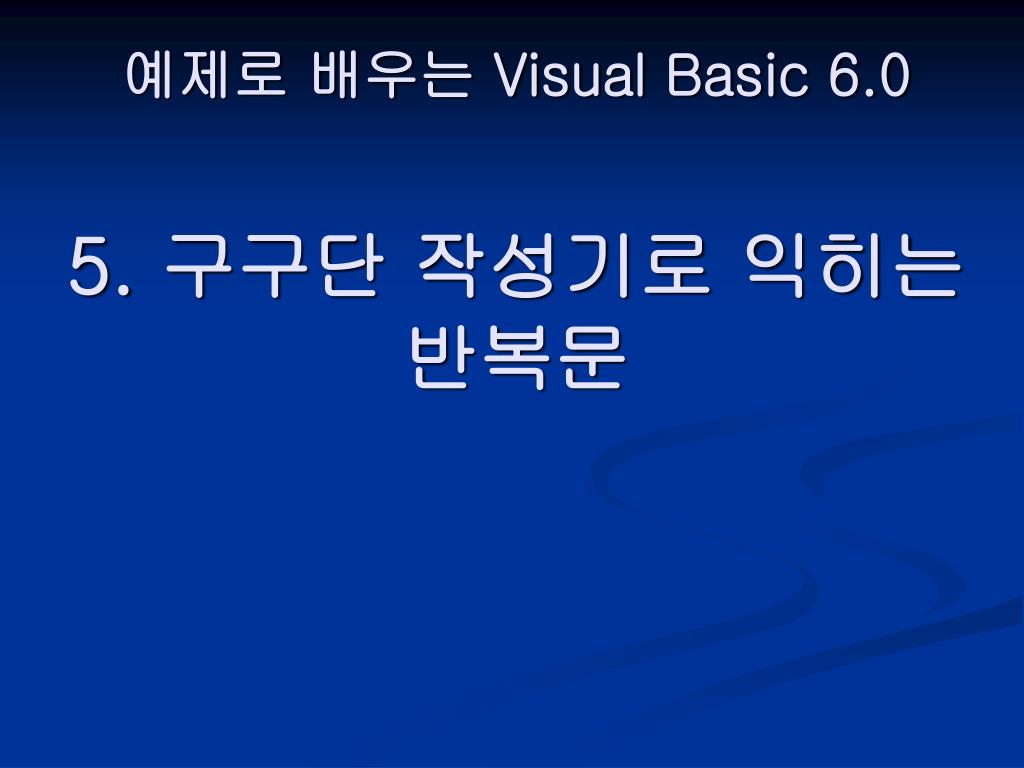 예제로 배우는 Visual Basic 6.0

5. 구구단 작성기로 익히는 반복문